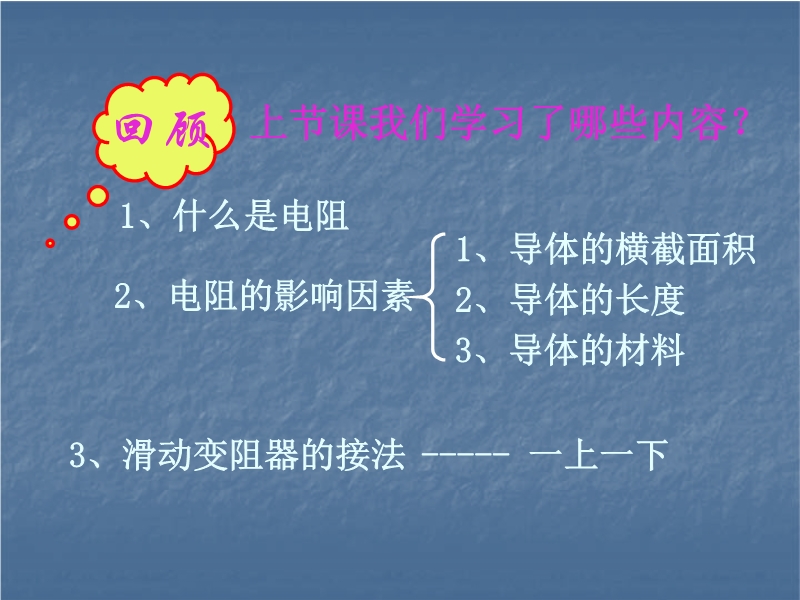 回顾 上节课我们学习了哪些内容？

1、什么是电阻

2、电阻的影响因素

1、导体的横截面积
2、导体的长度
3、导体的材料

3、滑动变阻器的接法 ----- 一上一下